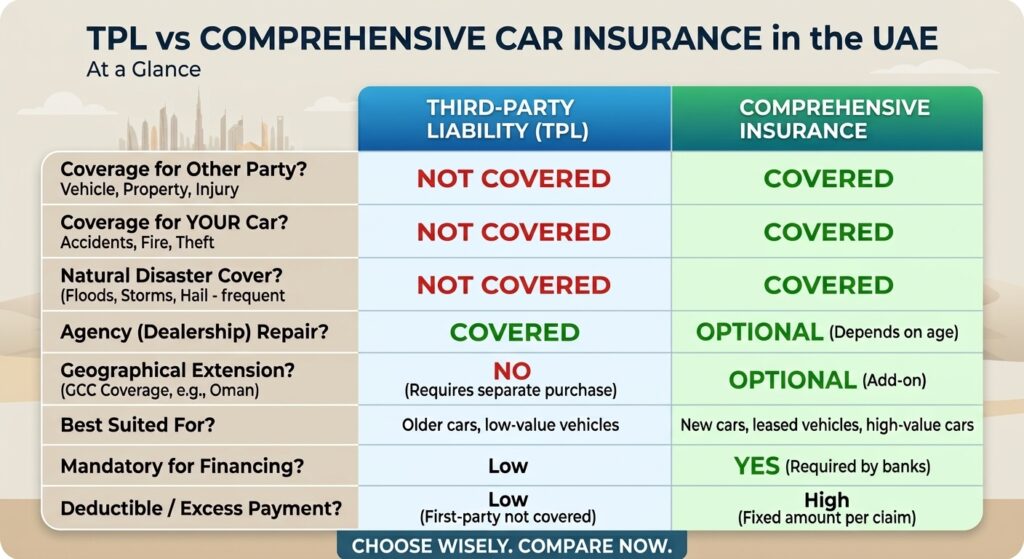 TPL vs COMPREHENSIVE CAR INSURANCE in the UAE
At a Glance

| | THIRD-PARTY LIABILITY (TPL) | COMPREHENSIVE INSURANCE |
|---|---|---|
| Coverage for Other Party? Vehicle, Property, Injury | NOT COVERED | COVERED |
| Coverage for YOUR Car? Accidents, Fire, Theft | NOT COVERED | COVERED |
| Natural Disaster Cover? (Floods, Storms, Hail - frequent | NOT COVERED | COVERED |
| Agency (Dealership) Repair? | COVERED | OPTIONAL (Depends on age) |
| Geographical Extension? (GCC Coverage, e.g., Oman) | NO (Requires separate purchase) | OPTIONAL (Add-on) |
| Best Suited For? | Older cars, low-value vehicles | New cars, leased vehicles, high-value cars |
| Mandatory for Financing? | Low | YES (Required by banks) |
| Deductible / Excess Payment? | Low (First-party not covered) | High (Fixed amount per claim) |

CHOOSE WISELY. COMPARE NOW.